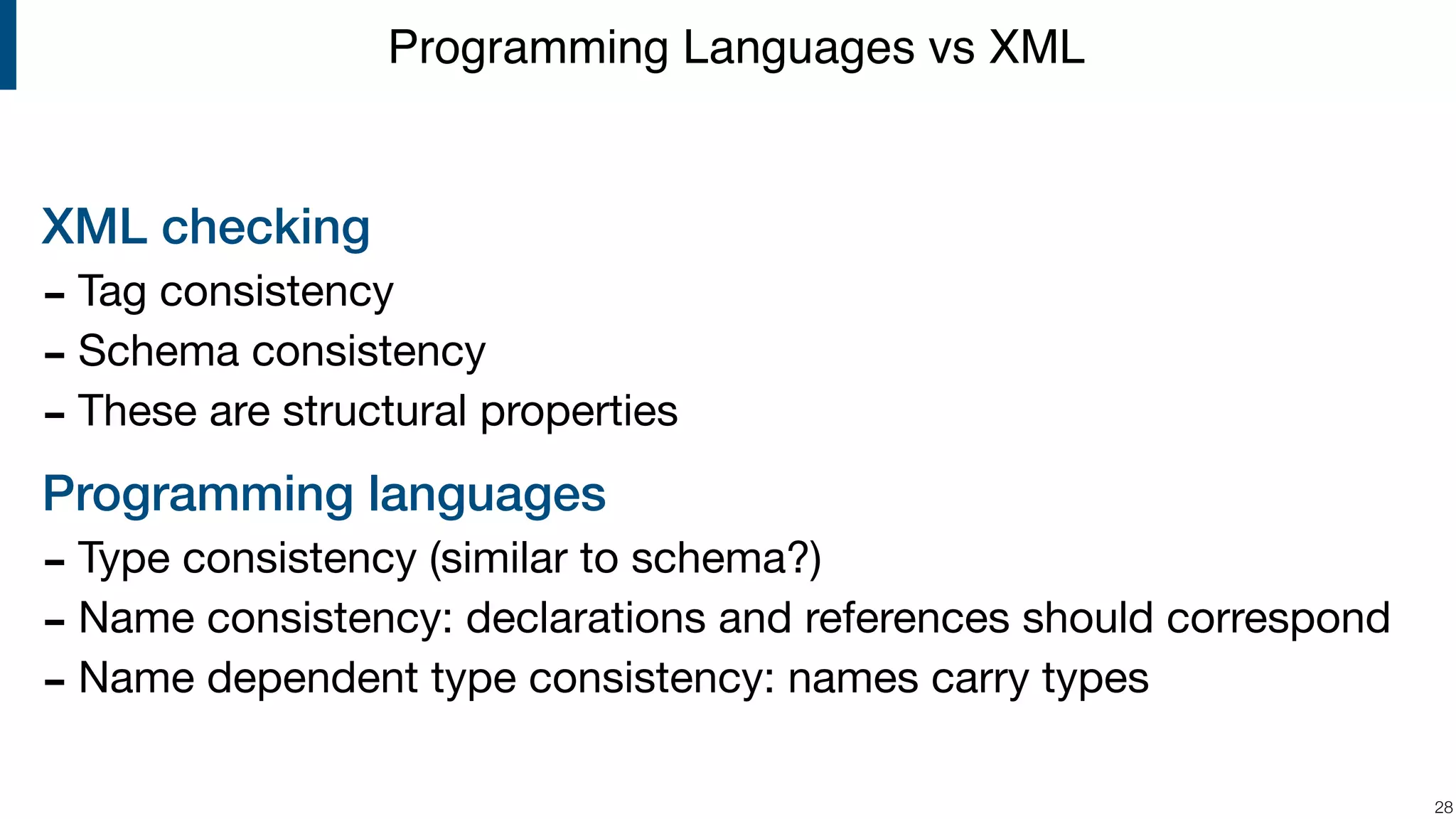 Programming Languages vs XML

XML checking

- Tag consistency
- Schema consistency
- These are structural properties

Programming languages

- Type consistency (similar to schema?)
- Name consistency: declarations and references should correspond
- Name dependent type consistency: names carry types

28